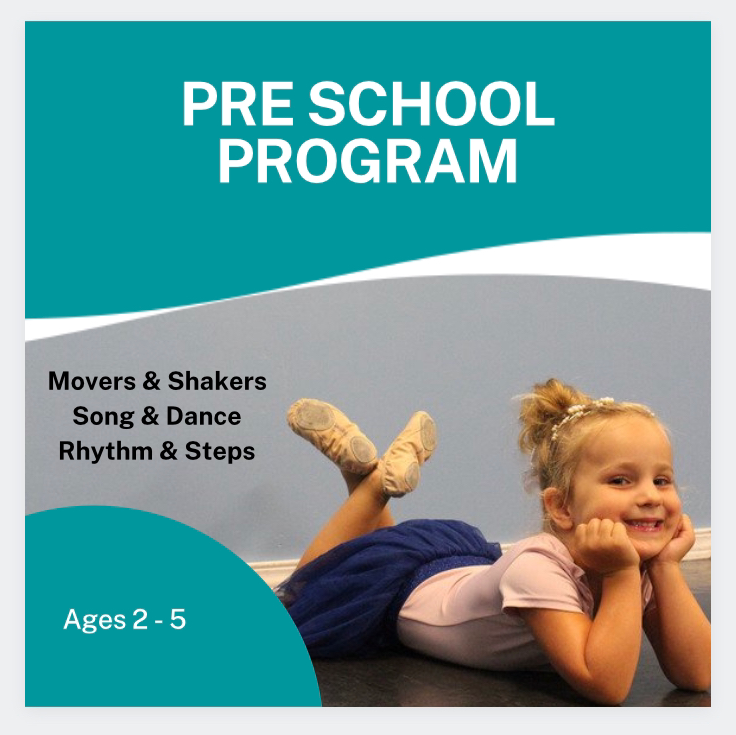 PRE SCHOOL PROGRAM

Movers & Shakers
Song & Dance
Rhythm & Steps

Ages 2 - 5